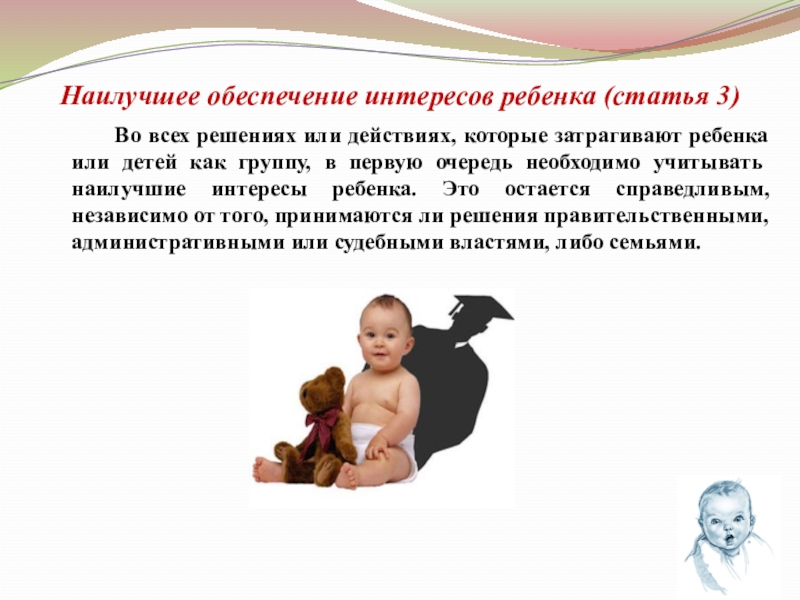 Наилучшее обеспечение интересов ребенка (статья 3)

Во всех решениях или действиях, которые затрагивают ребенка или детей как группу, в первую очередь необходимо учитывать наилучшие интересы ребенка. Это остается справедливым, независимо от того, принимаются ли решения правительственными, административными или судебными властями, либо семьями.